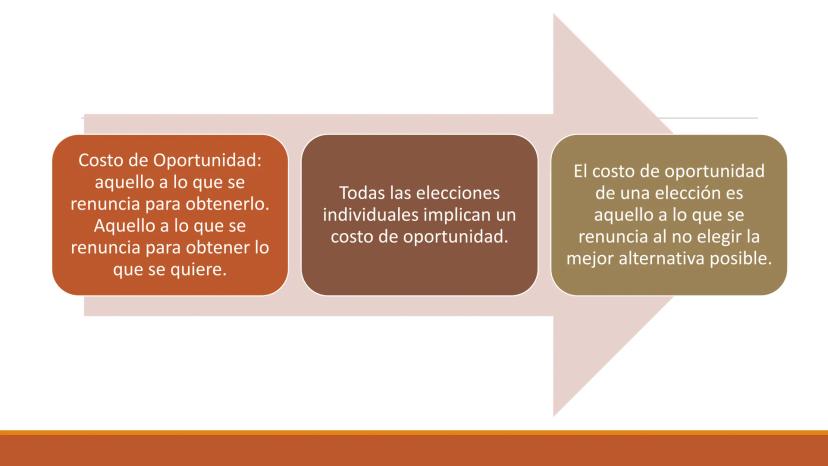 Costo de Oportunidad: aquello a lo que se renuncia para obtenerlo. Aquello a lo que se renuncia para obtener lo que se quiere.

Todas las elecciones individuales implican un costo de oportunidad.

El costo de oportunidad de una elección es aquello a lo que se renuncia al no elegir la mejor alternativa posible.